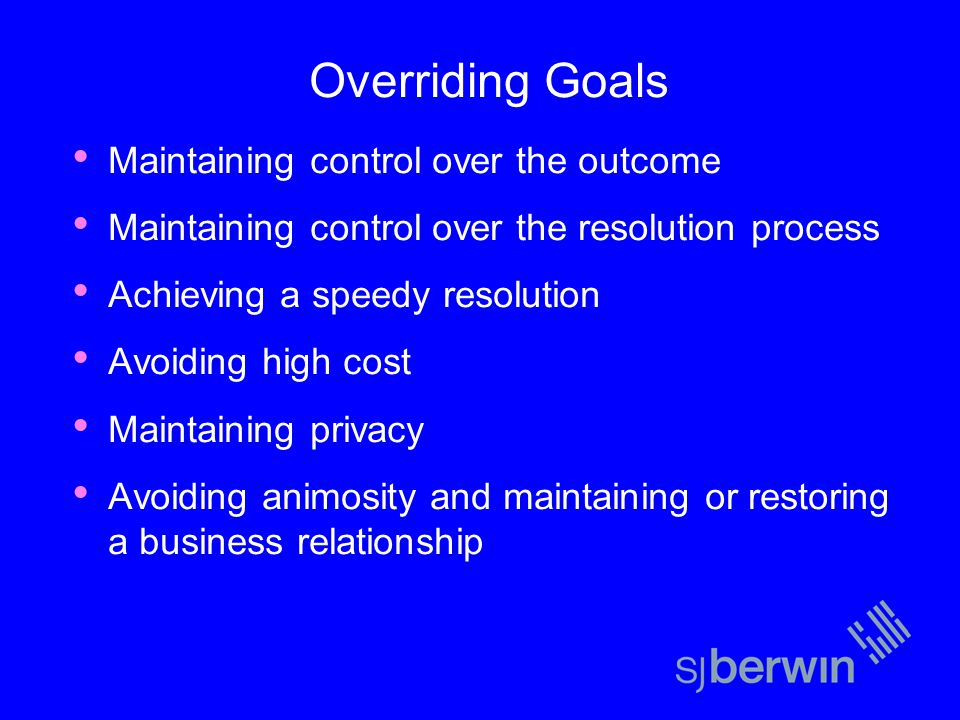 Overriding Goals

• Maintaining control over the outcome
• Maintaining control over the resolution process
• Achieving a speedy resolution
• Avoiding high cost
• Maintaining privacy
• Avoiding animosity and maintaining or restoring a business relationship

sjberwin